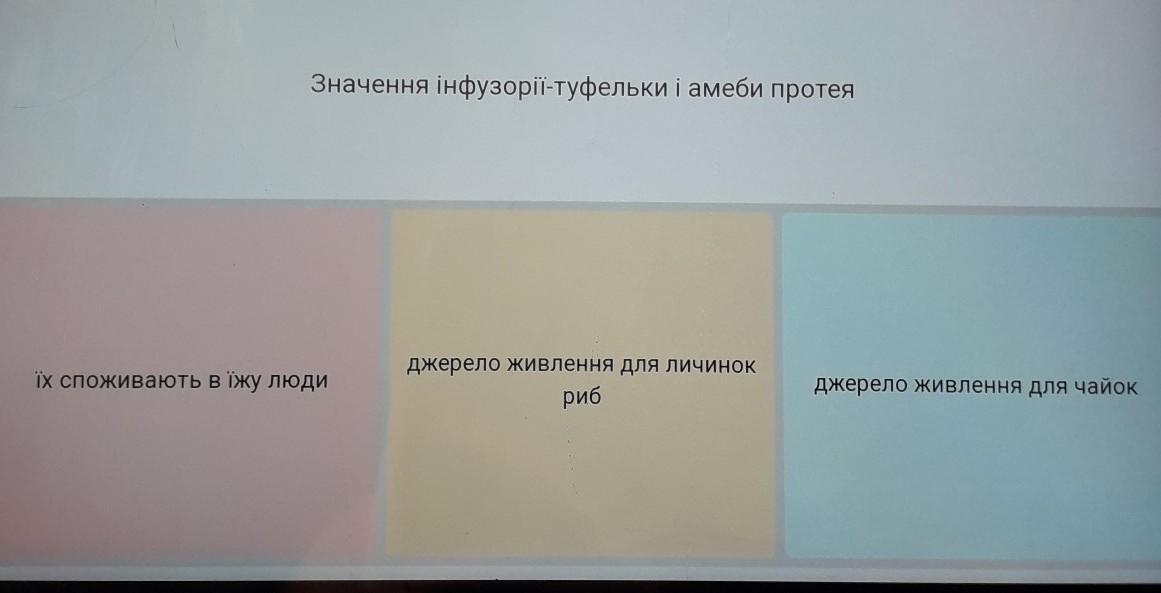 Значення інфузорії-туфельки і амеби протея

їх споживають в їжу люди

джерело живлення для личинок риб

джерело живлення для чайок